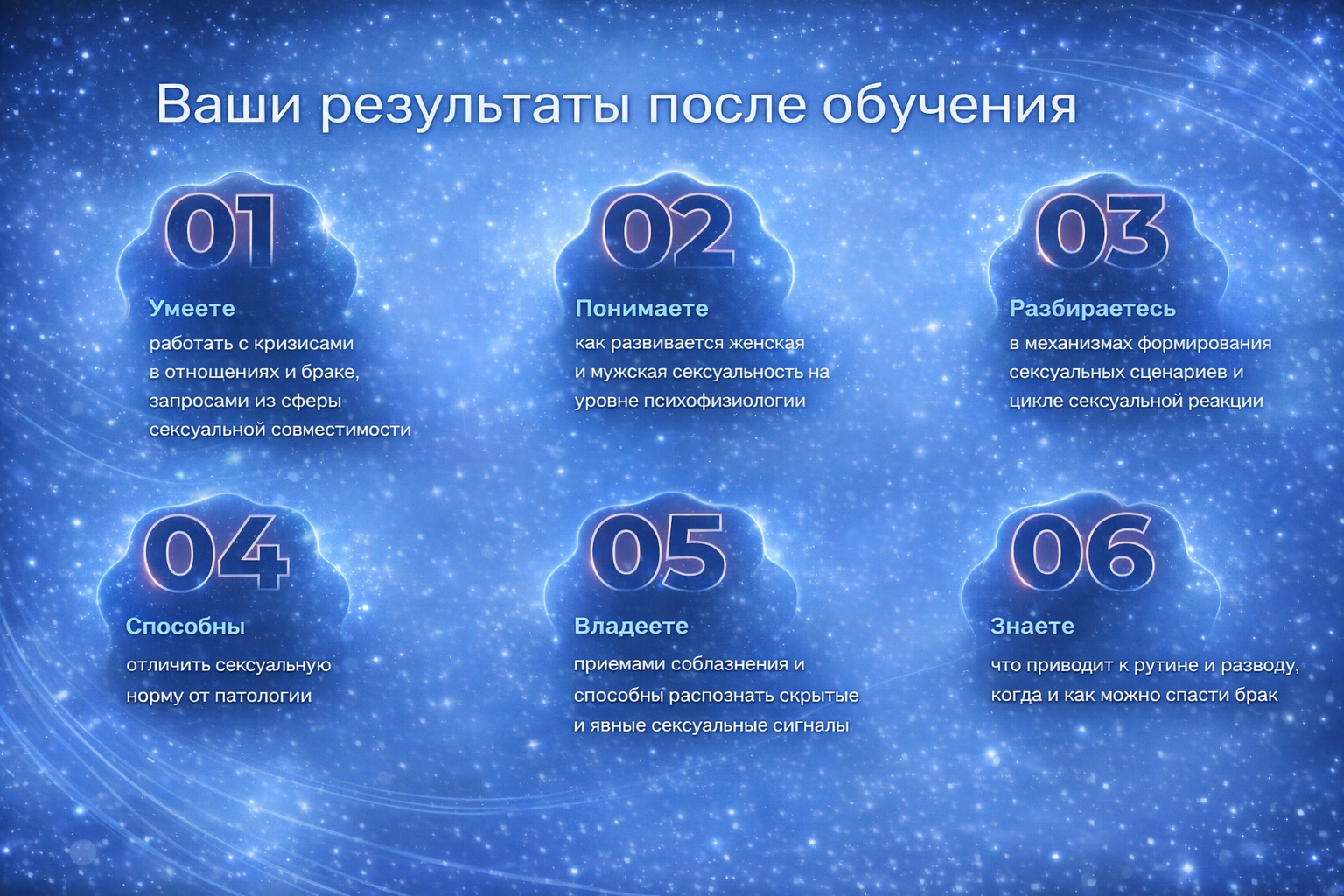 Ваши результаты после обучения

01

Умеете

работать с кризисами в отношениях и браке, запросами из сферы сексуальной совместимости

02

Понимаете

как развивается женская и мужская сексуальность на уровне психофизиологии

03

Разбираетесь

в механизмах формирования сексуальных сценариев и цикле сексуальной реакции

04

Способны

отличить сексуальную норму от патологии

05

Владеете

приемами соблазнения и способны распознать скрытые и явные сексуальные сигналы

06

Знаете

что приводит к рутине и разводу, когда и как можно спасти брак